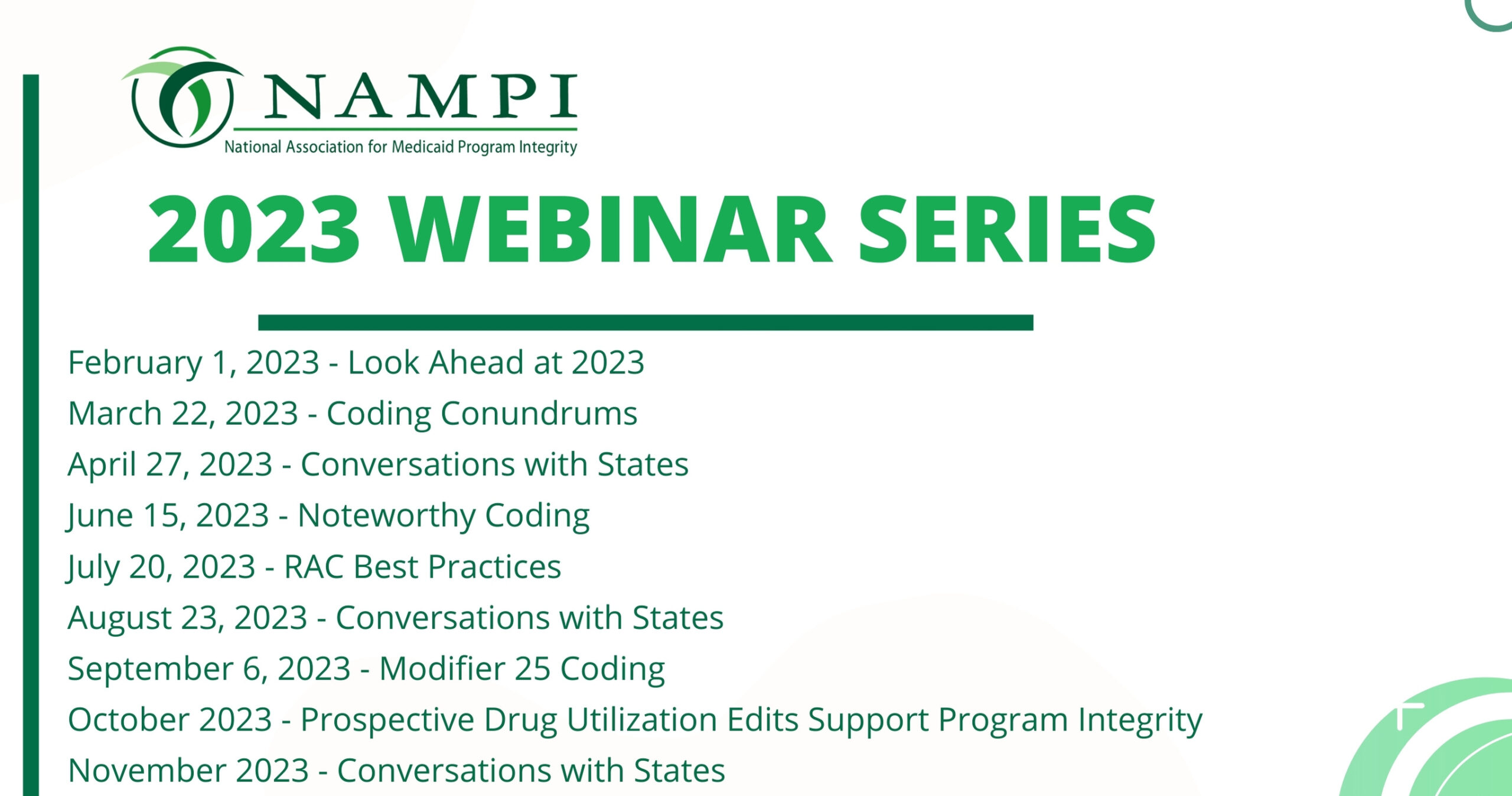 NAMPI
National Association for Medicaid Program Integrity

2023 WEBINAR SERIES

February 1, 2023 - Look Ahead at 2023
March 22, 2023 - Coding Conundrums
April 27, 2023 - Conversations with States
June 15, 2023 - Noteworthy Coding
July 20, 2023 - RAC Best Practices
August 23, 2023 - Conversations with States
September 6, 2023 - Modifier 25 Coding
October 2023 - Prospective Drug Utilization Edits Support Program Integrity
November 2023 - Conversations with States